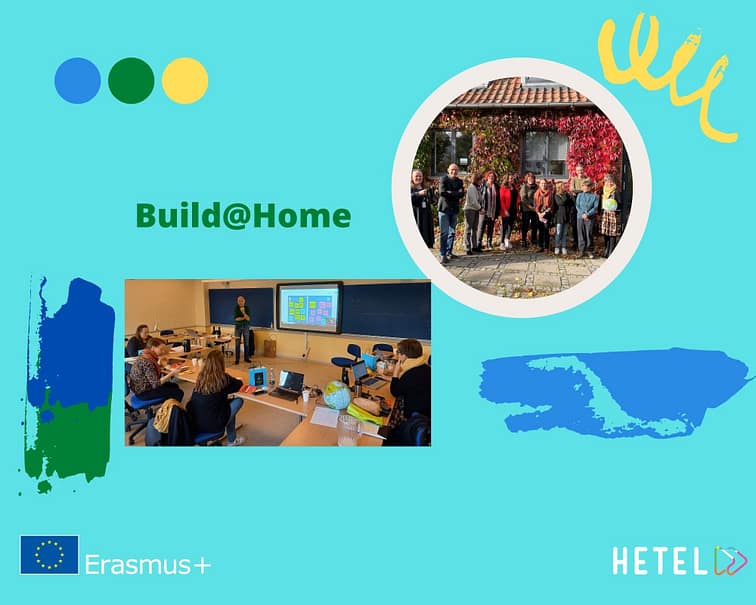 Build@Home

Erasmus+

HETEL